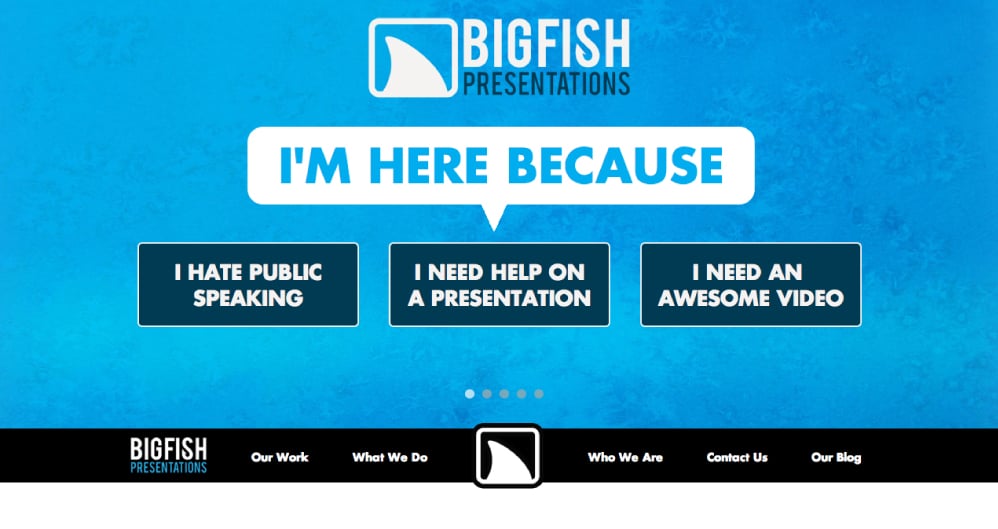 BIGFISH
PRESENTATIONS

I'M HERE BECAUSE

I HATE PUBLIC SPEAKING

I NEED HELP ON A PRESENTATION

I NEED AN AWESOME VIDEO

BIGFISH
PRESENTATIONS

Our Work

What We Do

Who We Are

Contact Us

Our Blog